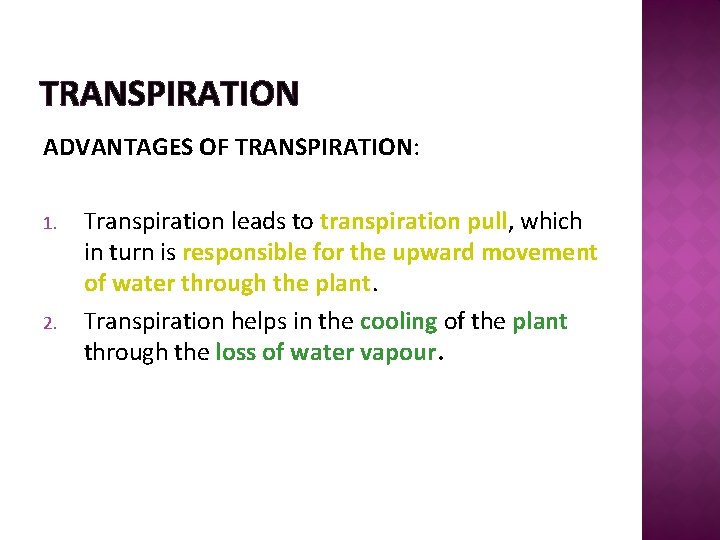 TRANSPIRATION

ADVANTAGES OF TRANSPIRATION:

1. Transpiration leads to transpiration pull, which in turn is responsible for the upward movement of water through the plant.
2. Transpiration helps in the cooling of the plant through the loss of water vapour.